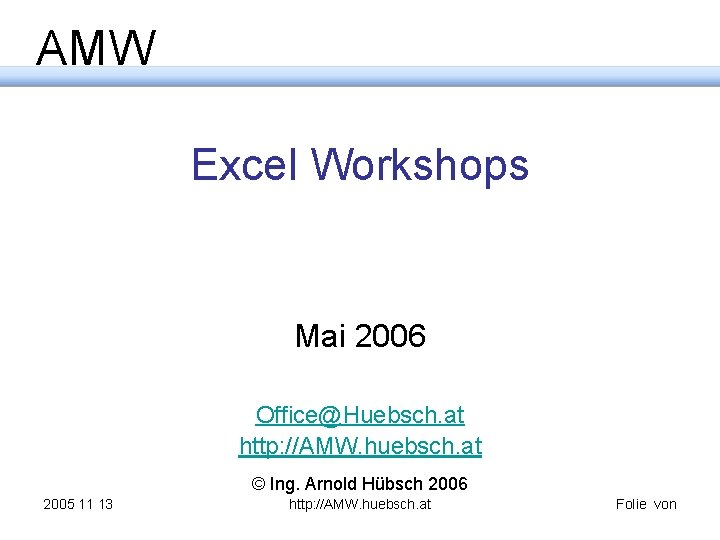 AMW

Excel Workshops

Mai 2006

Office@Huebsch.at
http://AMW.huebsch.at

© Ing. Arnold Hübsch 2006

2005 11 13 http://AMW.huebsch.at Folie von